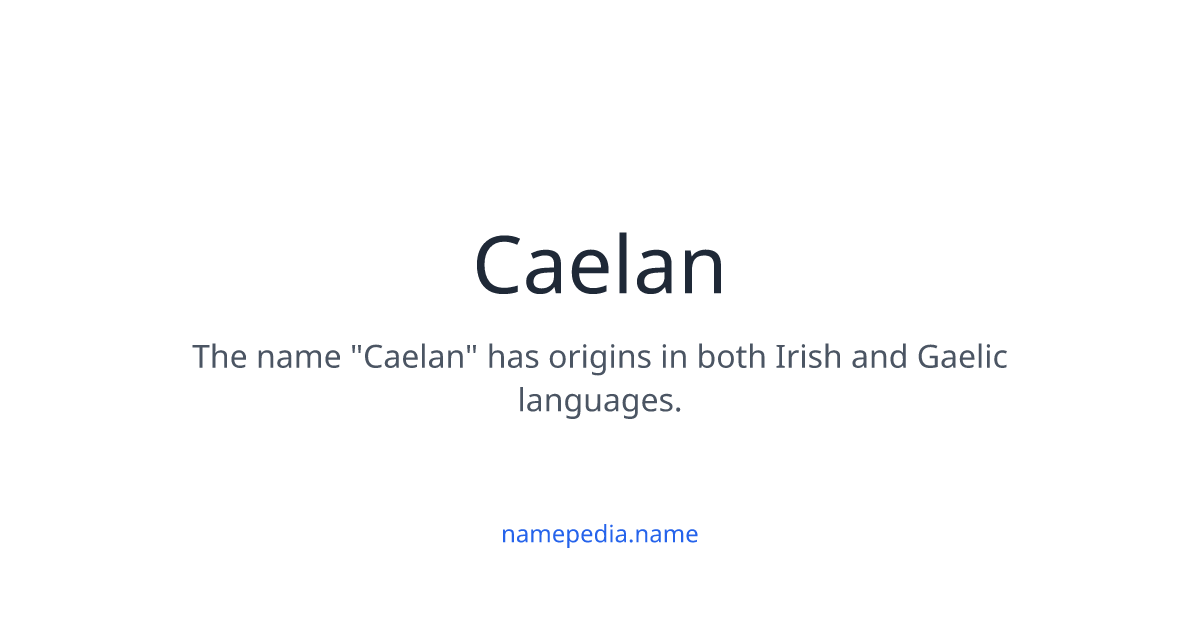 Caelan

The name "Caelan" has origins in both Irish and Gaelic languages.

namepedia.name